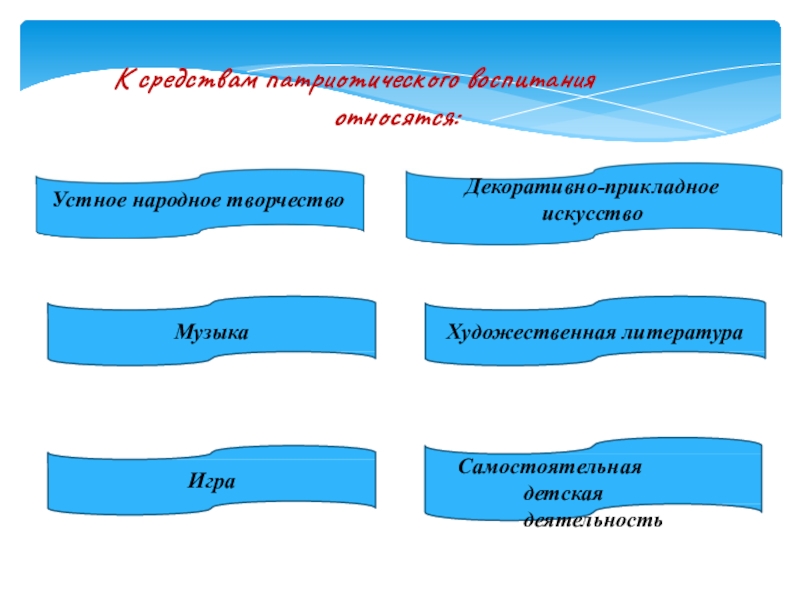 К средствам патриотического воспитания относятся:

Устное народное творчество

Декоративно-прикладное искусство

Музыка

Художественная литература

Игра

Самостоятельная детская деятельность